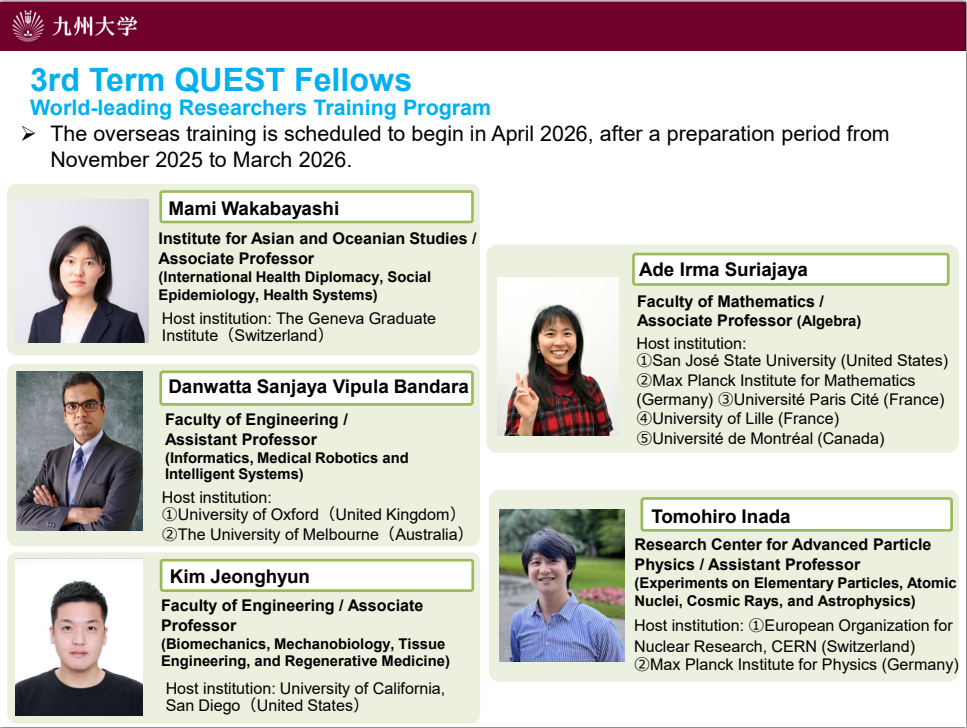 九州大学

3rd Term QUEST Fellows
World-leading Researchers Training Program

➢ The overseas training is scheduled to begin in April 2026, after a preparation period from November 2025 to March 2026.

Mami Wakabayashi
Institute for Asian and Oceanian Studies / Associate Professor
(International Health Diplomacy, Social Epidemiology, Health Systems)
Host institution: The Geneva Graduate Institute（Switzerland）

Danwatta Sanjaya Vipula Bandara
Faculty of Engineering / Assistant Professor
(Informatics, Medical Robotics and Intelligent Systems)
Host institution:
①University of Oxford（United Kingdom）
②The University of Melbourne（Australia）

Kim Jeonghyun
Faculty of Engineering / Associate Professor
(Biomechanics, Mechanobiology, Tissue Engineering, and Regenerative Medicine)
Host institution: University of California, San Diego（United States）

Ade Irma Suriajaya
Faculty of Mathematics / Associate Professor (Algebra)
Host institution:
①San José State University (United States)
②Max Planck Institute for Mathematics (Germany) ③Université Paris Cité (France)
④University of Lille (France)
⑤Université de Montréal (Canada)

Tomohiro Inada
Research Center for Advanced Particle Physics / Assistant Professor
(Experiments on Elementary Particles, Atomic Nuclei, Cosmic Rays, and Astrophysics)
Host institution: ①European Organization for Nuclear Research, CERN (Switzerland)
②Max Planck Institute for Physics (Germany)